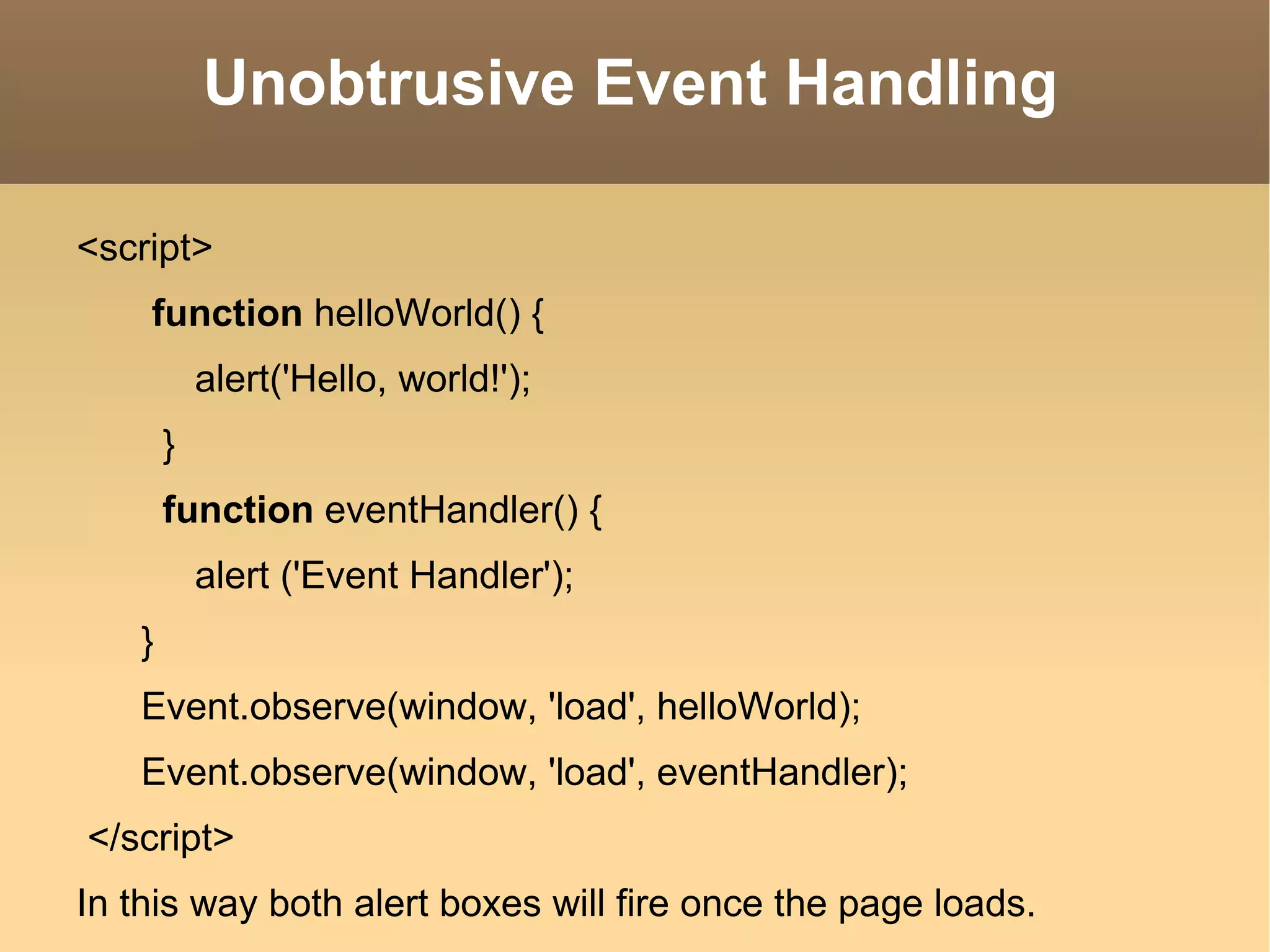 Unobtrusive Event Handling

<script>

function helloWorld() {

alert('Hello, world!');

}

function eventHandler() {

alert ('Event Handler');

}

Event.observe(window, 'load', helloWorld);

Event.observe(window, 'load', eventHandler);

</script>

In this way both alert boxes will fire once the page loads.